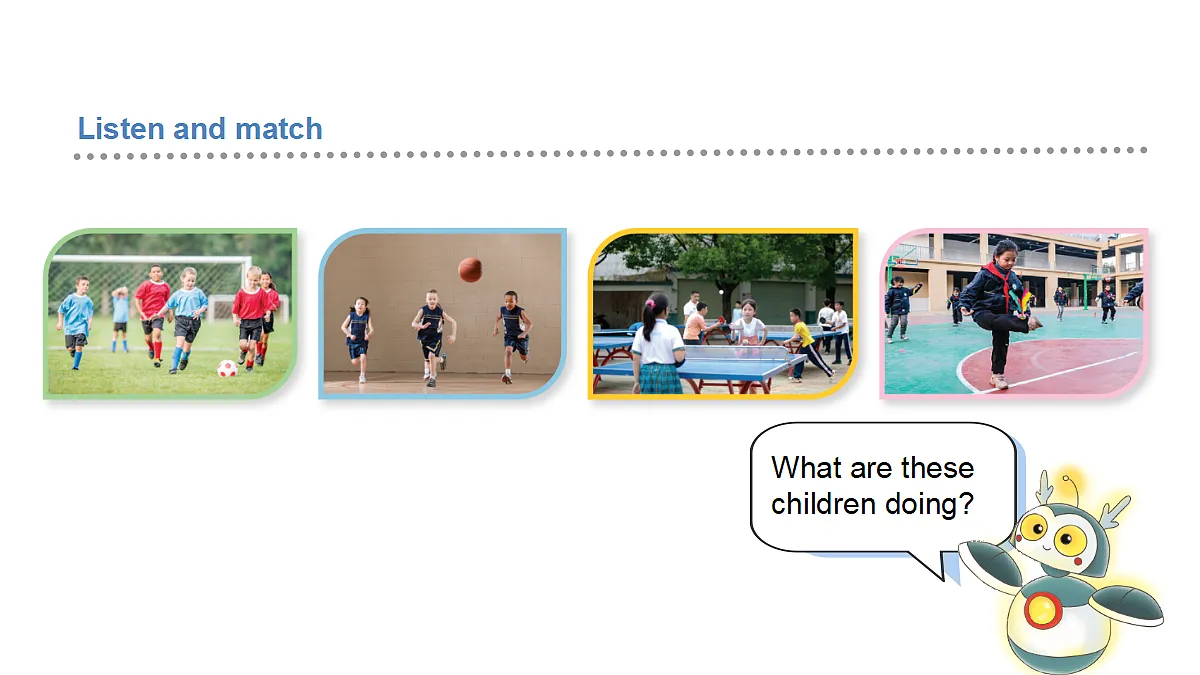 Listen and match

What are these children doing?